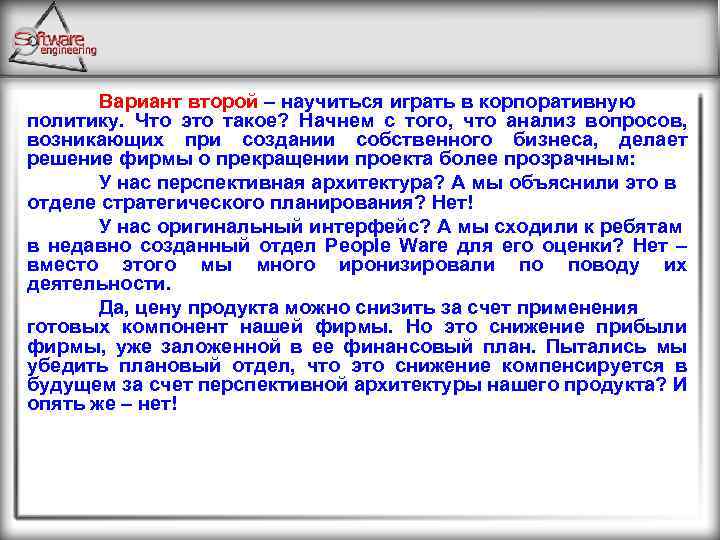 Software engineering

Вариант второй – научиться играть в корпоративную политику. Что это такое? Начнем с того, что анализ вопросов, возникающих при создании собственного бизнеса, делает решение фирмы о прекращении проекта более прозрачным:

У нас перспективная архитектура? А мы объяснили это в отделе стратегического планирования? Нет!

У нас оригинальный интерфейс? А мы сходили к ребятам в недавно созданный отдел People Ware для его оценки? Нет – вместо этого мы много иронизировали по поводу их деятельности.

Да, цену продукта можно снизить за счет применения готовых компонент нашей фирмы. Но это снижение прибыли фирмы, уже заложенной в ее финансовый план. Пытались мы убедить плановый отдел, что это снижение компенсируется в будущем за счет перспективной архитектуры нашего продукта? И опять же – нет!